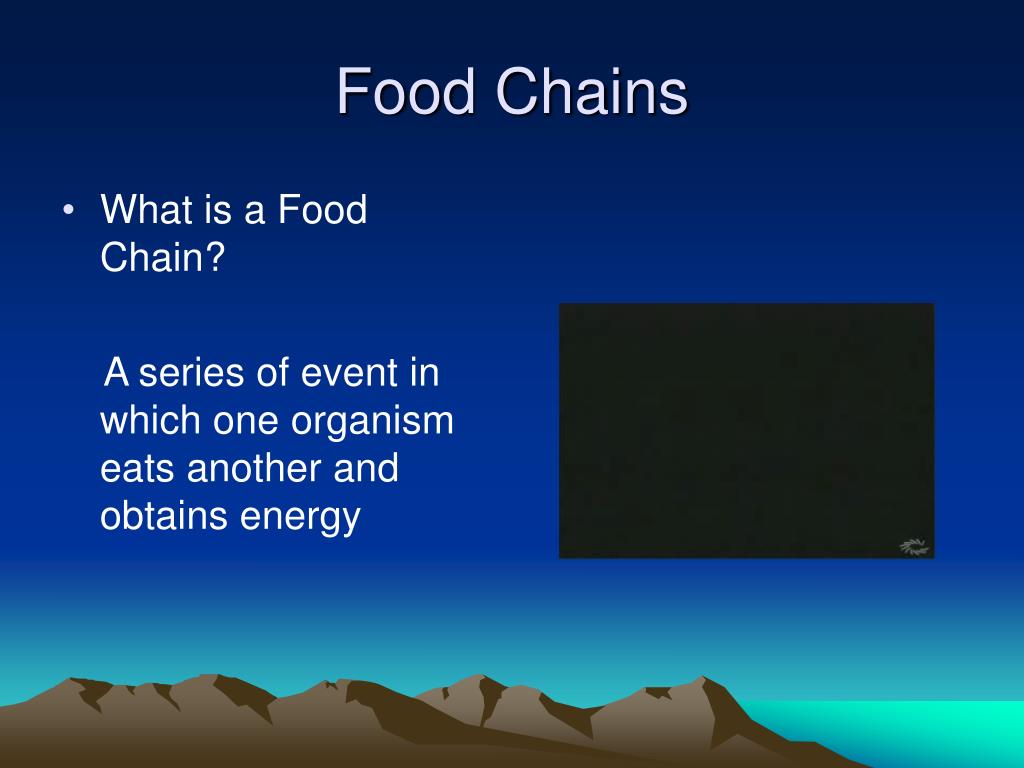 Food Chains

• What is a Food Chain?

A series of event in which one organism eats another and obtains energy